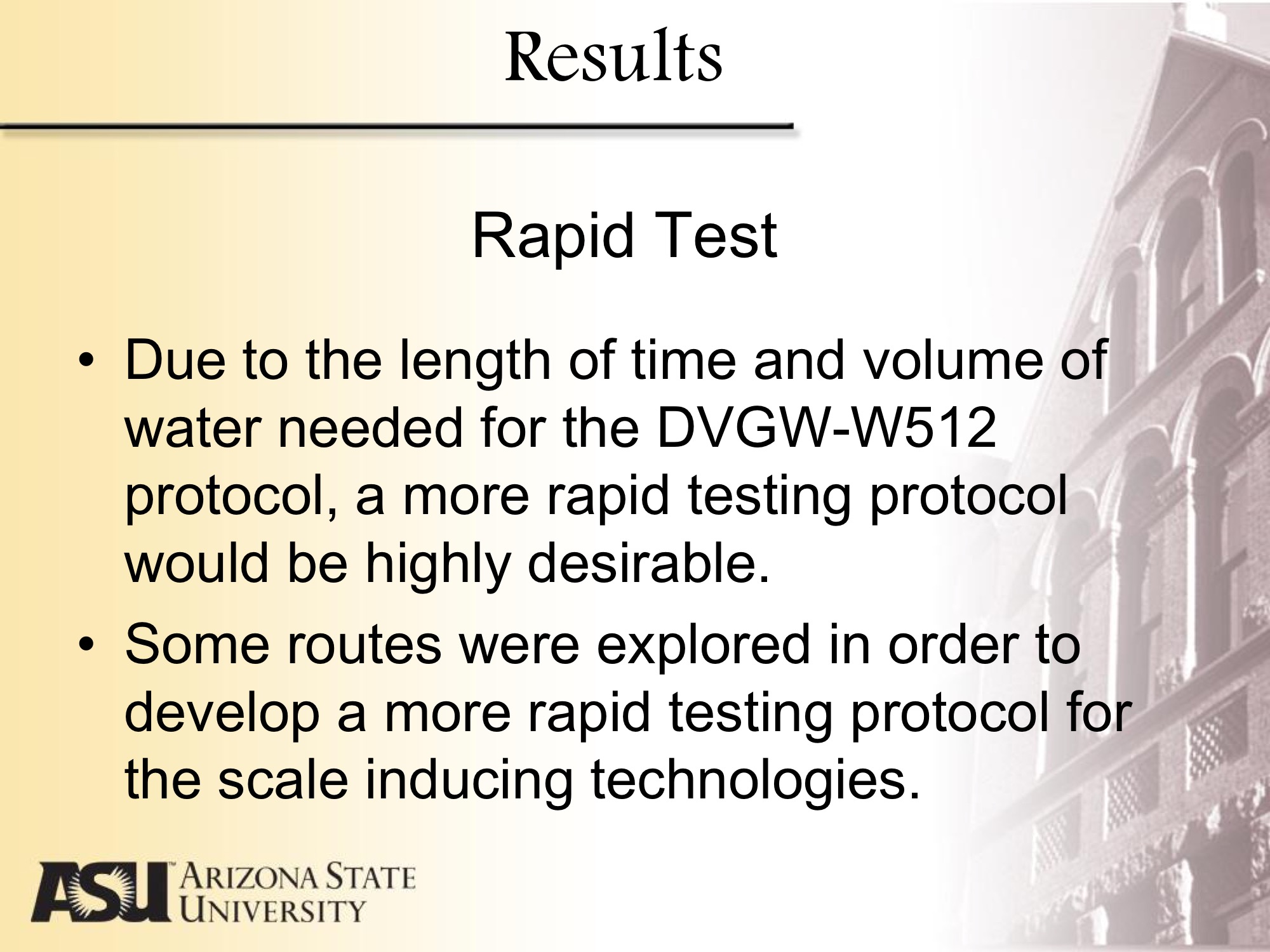 Results

Rapid Test

• Due to the length of time and volume of water needed for the DVGW-W512 protocol, a more rapid testing protocol would be highly desirable.
• Some routes were explored in order to develop a more rapid testing protocol for the scale inducing technologies.

ASU ARIZONA STATE UNIVERSITY